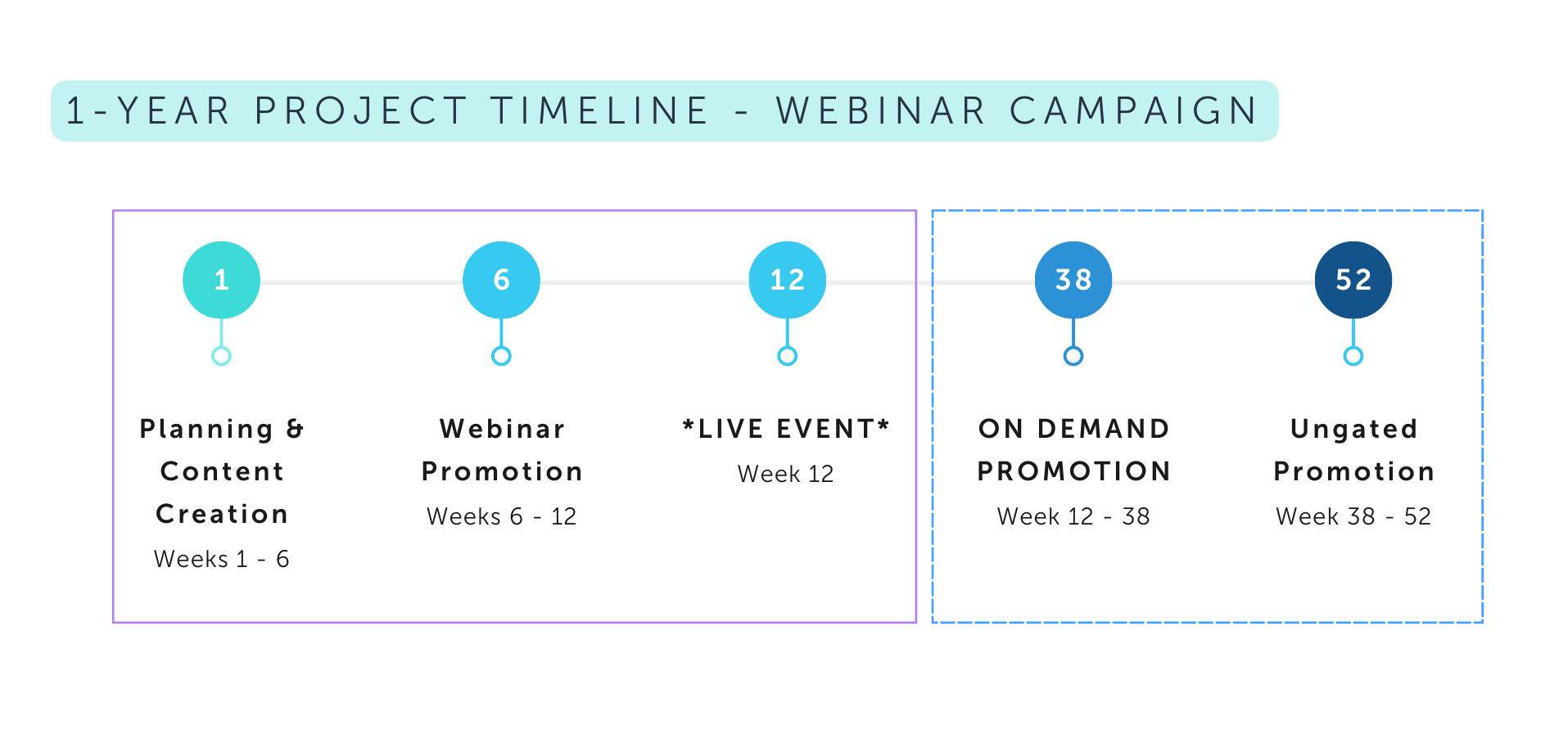 1-YEAR PROJECT TIMELINE - WEBINAR CAMPAIGN

1

Planning & Content Creation

Weeks 1 - 6

6

Webinar Promotion

Weeks 6 - 12

12

*LIVE EVENT*

Week 12

38

ON DEMAND PROMOTION

Week 12 - 38

52

Ungated Promotion

Week 38 - 52